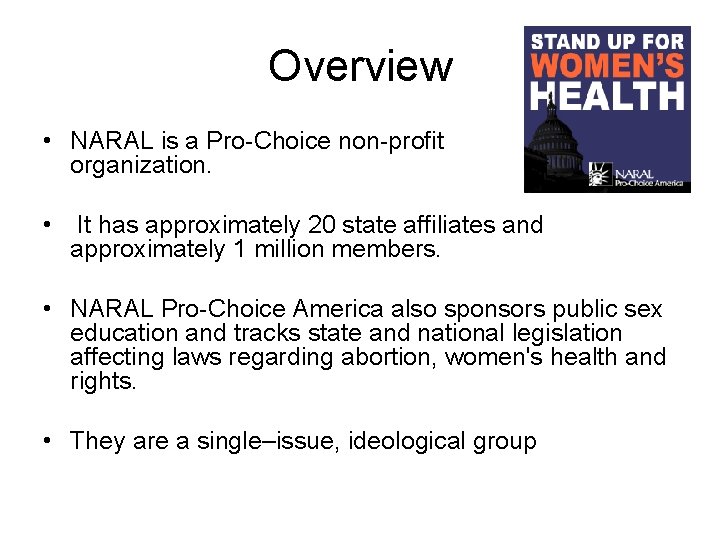 Overview

STAND UP FOR WOMEN'S HEALTH

NARAL Pro-Choice America

• NARAL is a Pro-Choice non-profit organization.

• It has approximately 20 state affiliates and approximately 1 million members.

• NARAL Pro-Choice America also sponsors public sex education and tracks state and national legislation affecting laws regarding abortion, women's health and rights.

• They are a single–issue, ideological group